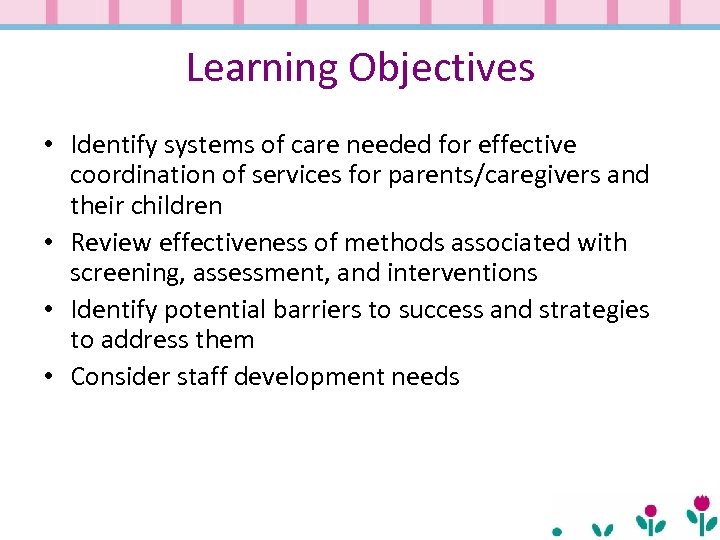 Learning Objectives

• Identify systems of care needed for effective coordination of services for parents/caregivers and their children
• Review effectiveness of methods associated with screening, assessment, and interventions
• Identify potential barriers to success and strategies to address them
• Consider staff development needs